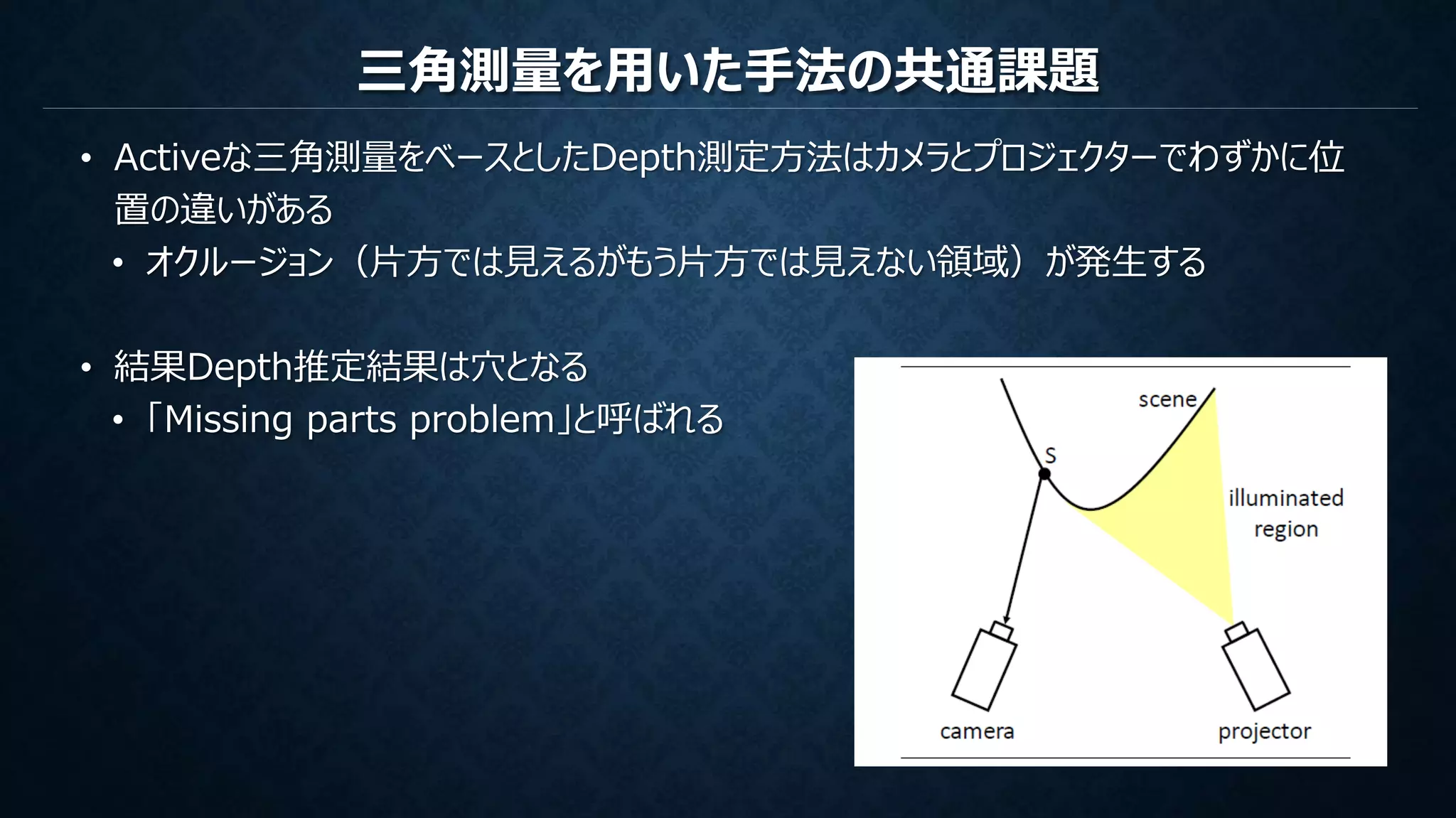 三角測量を用いた手法の共通課題

• Activeな三角測量をベースとしたDepth測定方法はカメラとプロジェクターでわずかに位置の違いがある
• オクルージョン（片方では見えるがもう片方では見えない領域）が発生する

• 結果Depth推定結果は穴となる
• 「Missing parts problem」と呼ばれる

scene
S
illuminated region
camera
projector